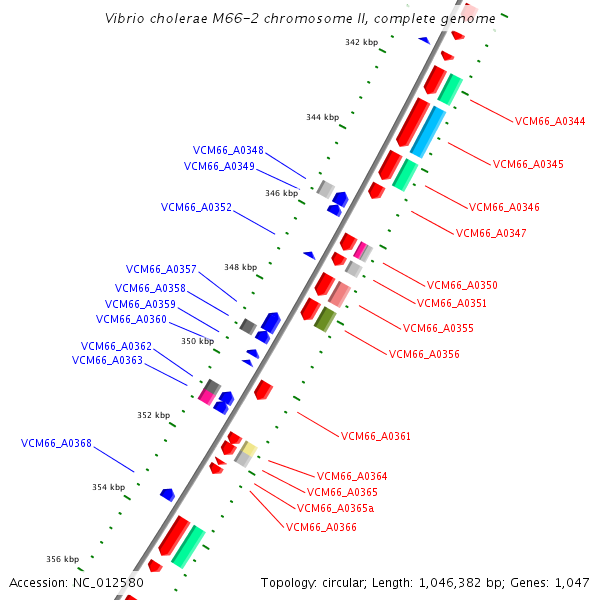 Vibrio cholerae M66-2 chromosome II, complete genome

342 kbp

344 kbp

346 kbp

348 kbp

350 kbp

352 kbp

354 kbp

356 kbp

VCM66_A0348
VCM66_A0349
VCM66_A0352
VCM66_A0357
VCM66_A0358
VCM66_A0359
VCM66_A0360
VCM66_A0362
VCM66_A0363
VCM66_A0368

VCM66_A0344
VCM66_A0345
VCM66_A0346
VCM66_A0347
VCM66_A0350
VCM66_A0351
VCM66_A0355
VCM66_A0356
VCM66_A0361
VCM66_A0364
VCM66_A0365
VCM66_A0365a
VCM66_A0366

Accession: NC_012580

Topology: circular; Length: 1,046,382 bp; Genes: 1,047